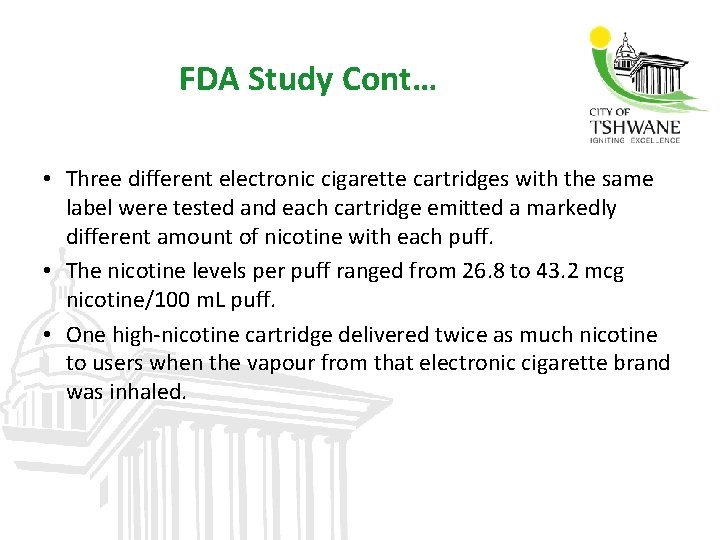 FDA Study Cont…

CITY OF
TSHWANE
IGNITING EXCELLENCE

• Three different electronic cigarette cartridges with the same label were tested and each cartridge emitted a markedly different amount of nicotine with each puff.
• The nicotine levels per puff ranged from 26.8 to 43.2 mcg nicotine/100 mL puff.
• One high-nicotine cartridge delivered twice as much nicotine to users when the vapour from that electronic cigarette brand was inhaled.